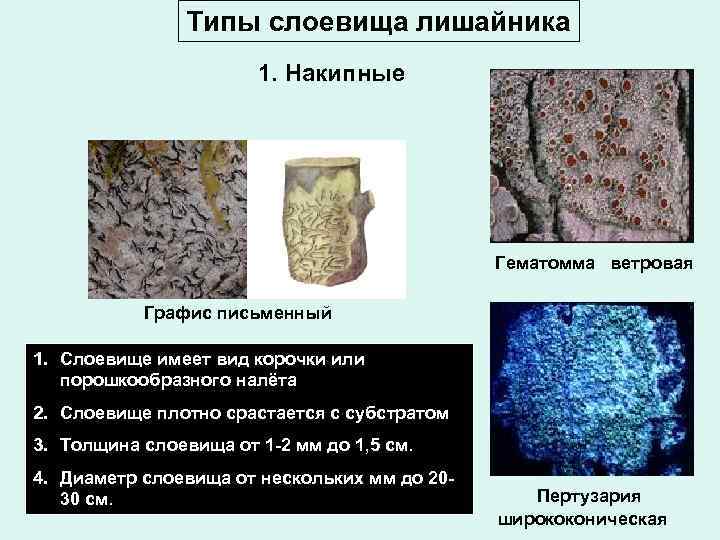 Типы слоевища лишайника

1. Накипные

Графис письменный

Гематомма ветровая

1. Слоевище имеет вид корочки или порошкообразного налёта
2. Слоевище плотно срастается с субстратом
3. Толщина слоевища от 1-2 мм до 1,5 см.
4. Диаметр слоевища от нескольких мм до 20-30 см.

Пертузария ширококоническая